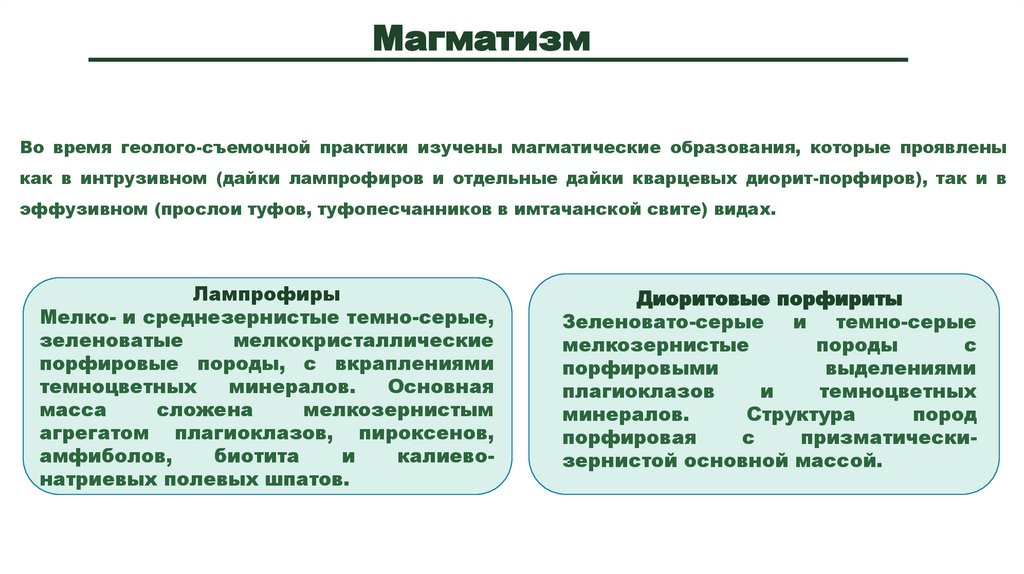 Магматизм

Во время геолого-съемочной практики изучены магматические образования, которые проявлены как в интрузивном (дайки лампрофиров и отдельные дайки кварцевых диорит-порфиров), так и в эффузивном (прослои туфов, туфопесчанников в имтачанской свите) видах.

Лампрофиры
Мелко- и среднезернистые темно-серые, зеленоватые мелкокристаллические порфировые породы, с вкраплениями темноцветных минералов. Основная масса сложена мелкозернистым агрегатом плагиоклазов, пироксенов, амфиболов, биотита и калиево-натриевых полевых шпатов.

Диоритовые порфириты
Зеленовато-серые и темно-серые мелкозернистые породы с порфировыми выделениями плагиоклазов и темноцветных минералов. Структура пород порфировая с призматически-зернистой основной массой.